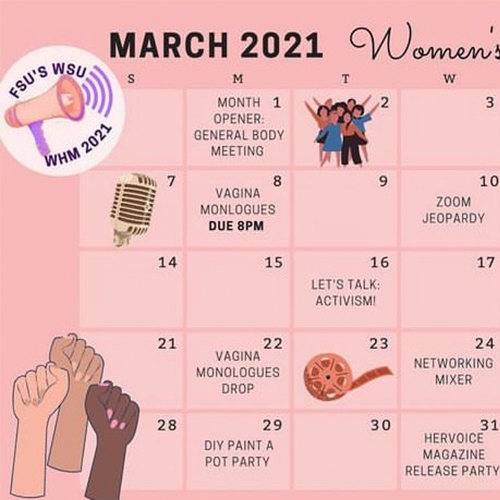 MARCH 2021 Women's

FSU'S WSU
WHM 2021

| S | M | T | W |
|---|---|---|---|
| | 1 MONTH OPENER: GENERAL BODY MEETING | 2 | 3 |
| 7 | 8 VAGINA MONLOGUES DUE 8PM | 9 | 10 ZOOM JEOPARDY |
| 14 | 15 | 16 LET'S TALK: ACTIVISM! | 17 |
| 21 | 22 VAGINA MONOLOGUES DROP | 23 | 24 NETWORKING MIXER |
| 28 | 29 DIY PAINT A POT PARTY | 30 | 31 HERVOICE MAGAZINE RELEASE PARTY |